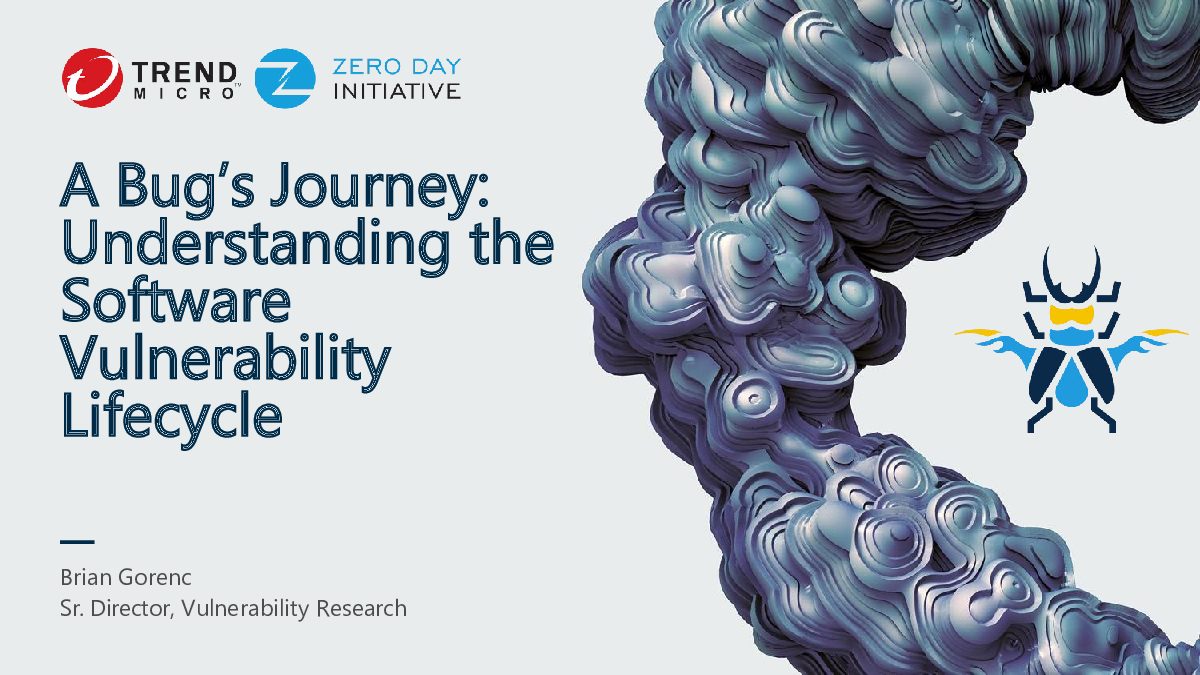 TREND MICRO™

ZERO DAY INITIATIVE

A Bug's Journey: Understanding the Software Vulnerability Lifecycle

Brian Gorenc
Sr. Director, Vulnerability Research